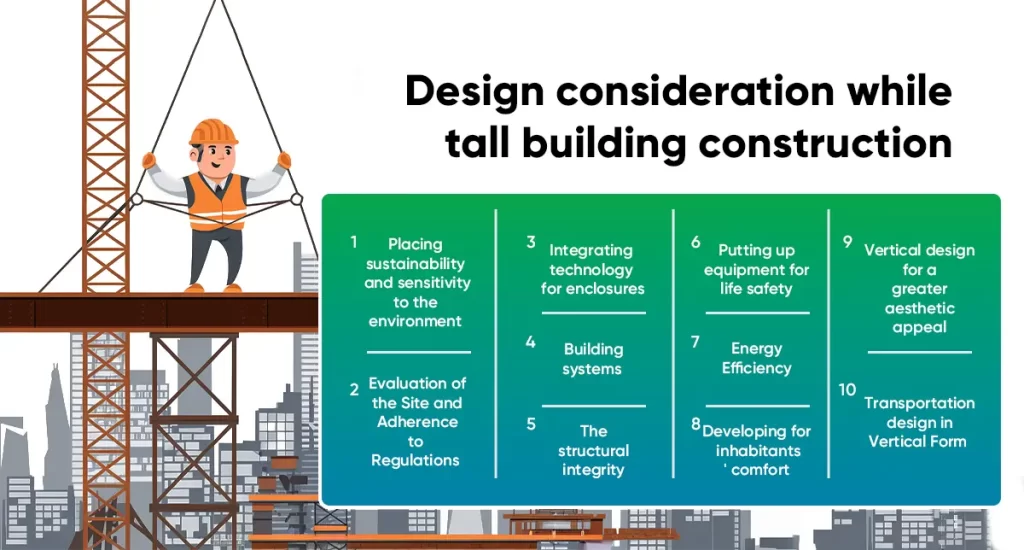 Design consideration while tall building construction

1 Placing sustainability and sensitivity to the environment

2 Evaluation of the Site and Adherence to Regulations

3 Integrating technology for enclosures

4 Building systems

5 The structural integrity

6 Putting up equipment for life safety

7 Energy Efficiency

8 Developing for inhabitants ' comfort

9 Vertical design for a greater aesthetic appeal

10 Transportation design in Vertical Form